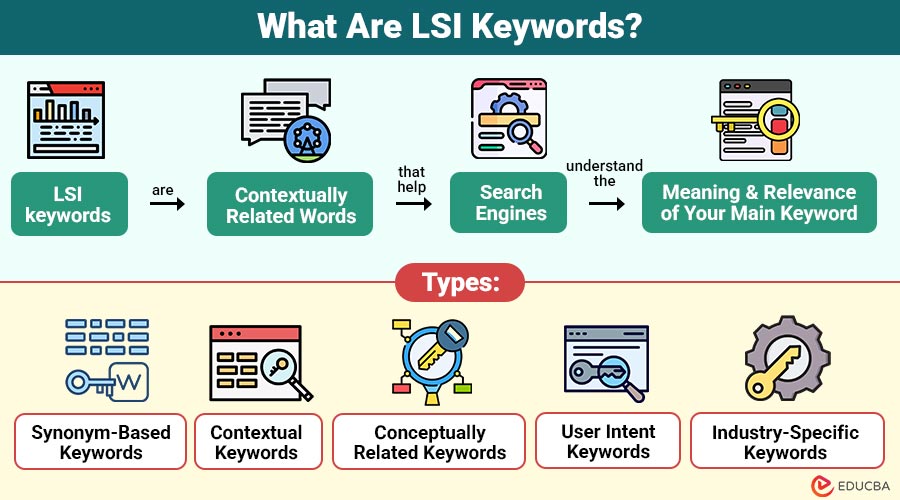 What Are LSI Keywords?

LSI keywords

are

Contextually Related Words

that help

Search Engines

understand the

Meaning & Relevance of Your Main Keyword

Types:

W

Synonym-Based Keywords

Contextual Keywords

Conceptually Related Keywords

User Intent Keywords

Industry-Specific Keywords

EDUCBA